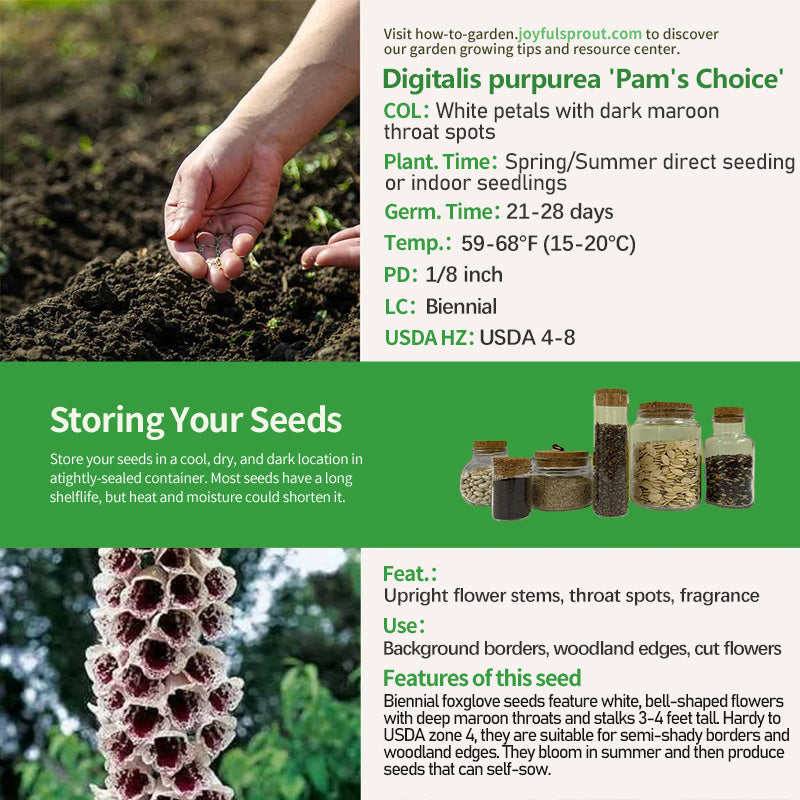 Visit how-to-garden.joyfulsprout.com to discover our garden growing tips and resource center.

Digitalis purpurea 'Pam's Choice'

COL: White petals with dark maroon throat spots

Plant. Time: Spring/Summer direct seeding or indoor seedlings

Germ. Time: 21-28 days

Temp.: 59-68°F (15-20°C)

PD: 1/8 inch

LC: Biennial

USDA HZ: USDA 4-8

Storing Your Seeds

Store your seeds in a cool, dry, and dark location in atightly-sealed container. Most seeds have a long shelflife, but heat and moisture could shorten it.

Feat.:
Upright flower stems, throat spots, fragrance

Use:
Background borders, woodland edges, cut flowers

Features of this seed
Biennial foxglove seeds feature white, bell-shaped flowers with deep maroon throats and stalks 3-4 feet tall. Hardy to USDA zone 4, they are suitable for semi-shady borders and woodland edges. They bloom in summer and then produce seeds that can self-sow.